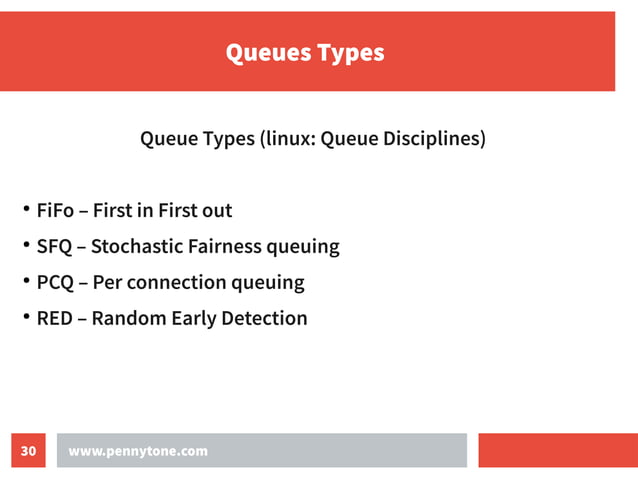 Queues Types

Queue Types (linux: Queue Disciplines)

• FiFo – First in First out
• SFQ – Stochastic Fairness queuing
• PCQ – Per connection queuing
• RED – Random Early Detection

30 www.pennytone.com